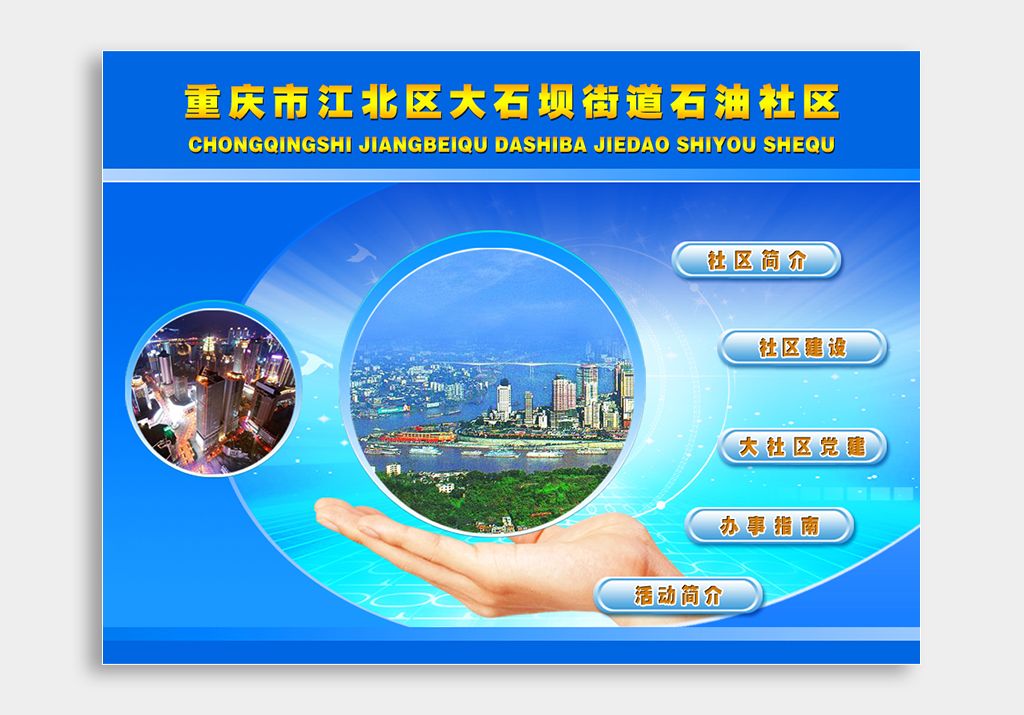 重庆市江北区大石坝街道石油社区
CHONGQINGSHI JIANGBEIQU DASHIBA JIEDAO SHIYOU SHEQU

社区简介

社区建设

大社区党建

办事指南

活动简介